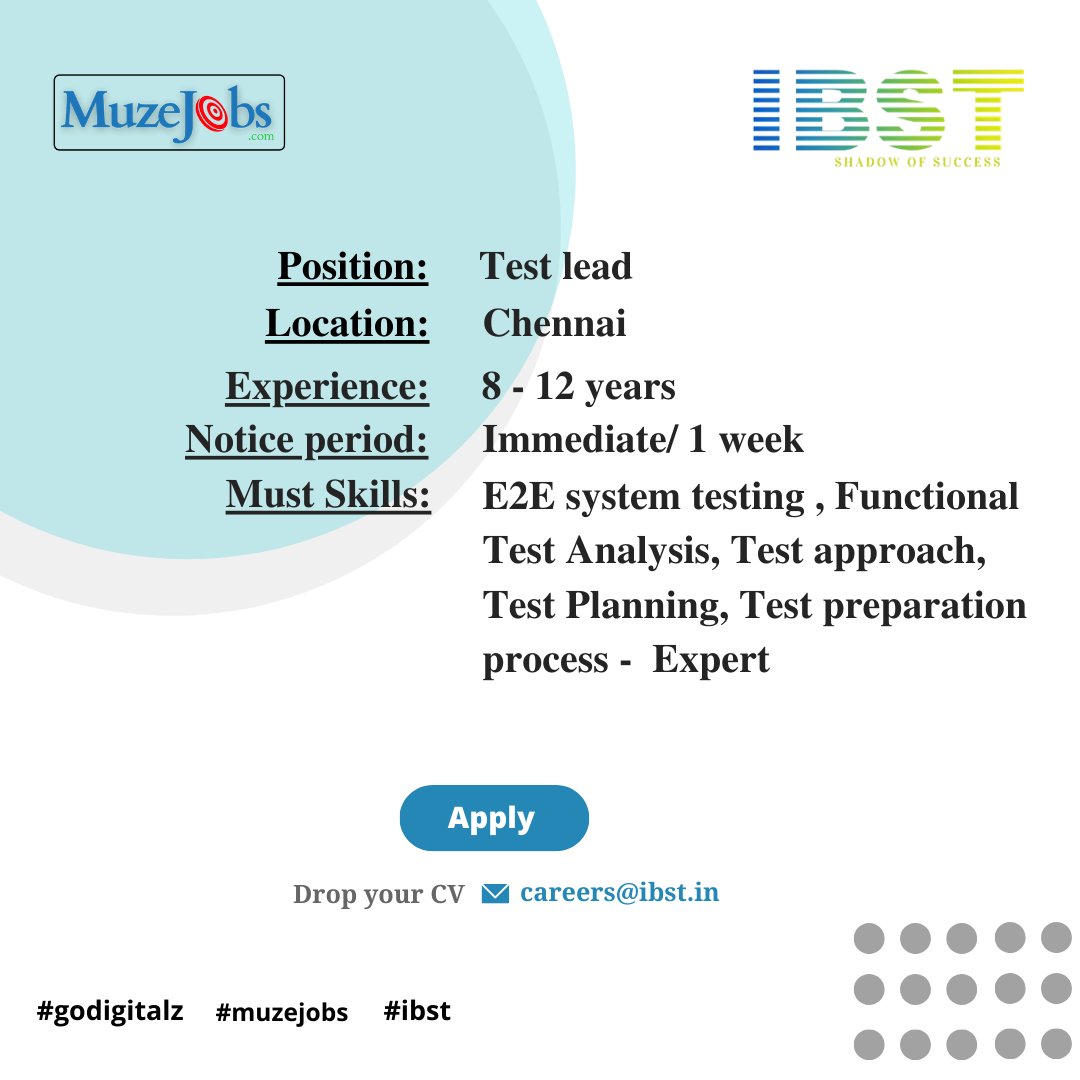 MuzeJobs
.com

IBST
SHADOW OF SUCCESS

Position: Test lead
Location: Chennai
Experience: 8 - 12 years
Notice period: Immediate/ 1 week
Must Skills: E2E system testing , Functional Test Analysis, Test approach, Test Planning, Test preparation process - Expert

Apply

Drop your CV careers@ibst.in

#godigitalz #muzejobs #ibst